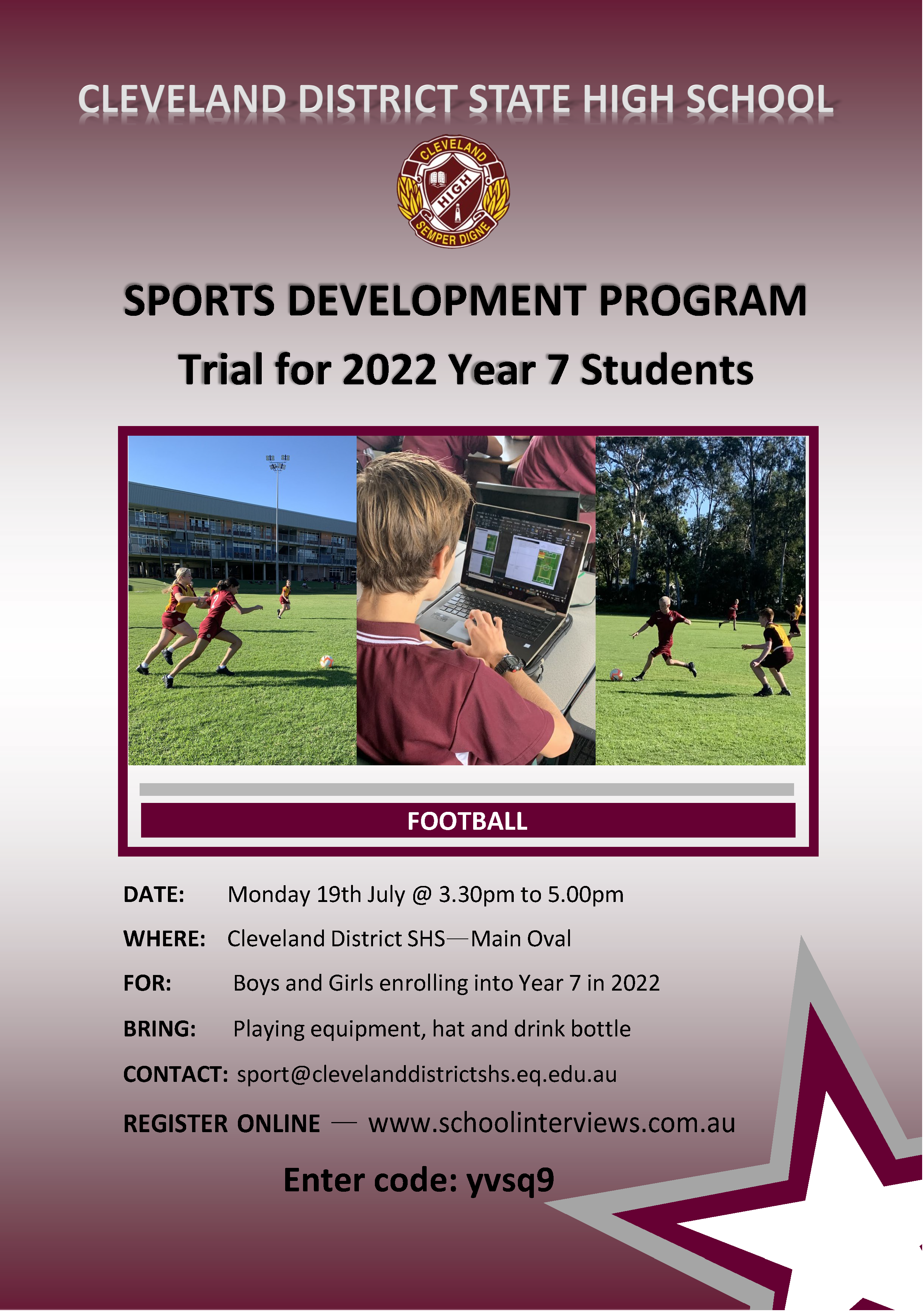 CLEVELAND DISTRICT STATE HIGH SCHOOL

CLEVELAND HIGH SEMPER DIGNE

SPORTS DEVELOPMENT PROGRAM

Trial for 2022 Year 7 Students

FOOTBALL

DATE: Monday 19th July @ 3.30pm to 5.00pm

WHERE: Cleveland District SHS—Main Oval

FOR: Boys and Girls enrolling into Year 7 in 2022

BRING: Playing equipment, hat and drink bottle

CONTACT: sport@clevelanddistrictshs.eq.edu.au

REGISTER ONLINE — www.schoolinterviews.com.au

Enter code: yvsq9